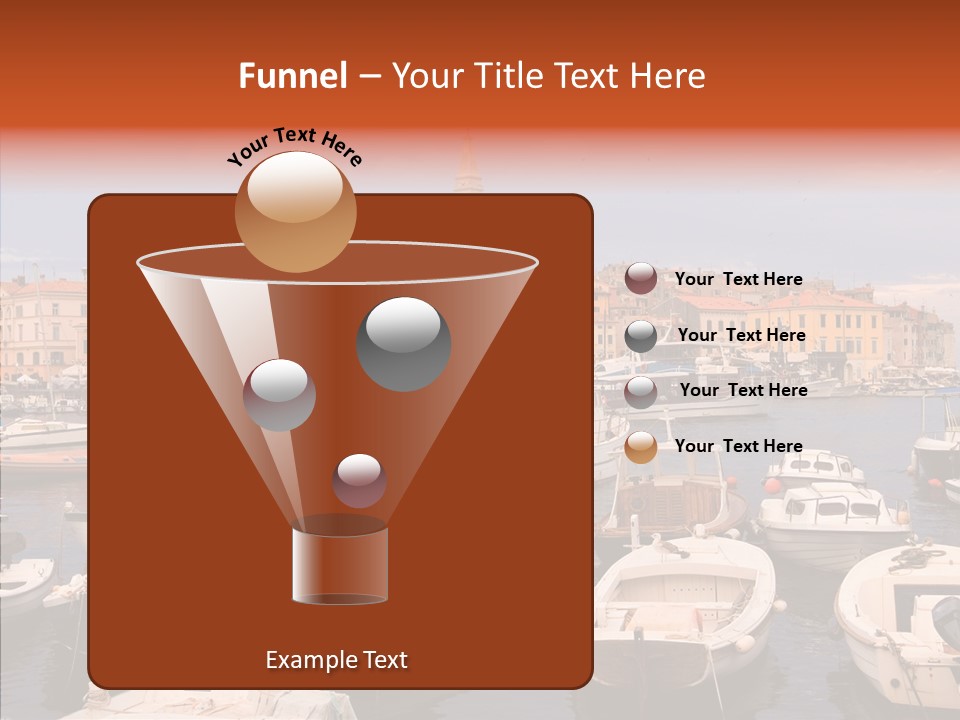 Funnel – Your Title Text Here

Your Text Here

Your Text Here

Your Text Here

Your Text Here

Your Text Here

Example Text